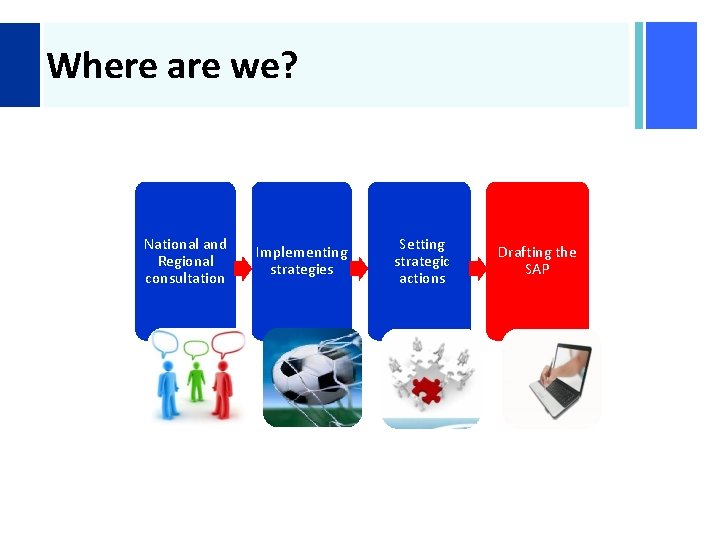 Where are we?

National and Regional consultation

Implementing strategies

Setting strategic actions

Drafting the SAP